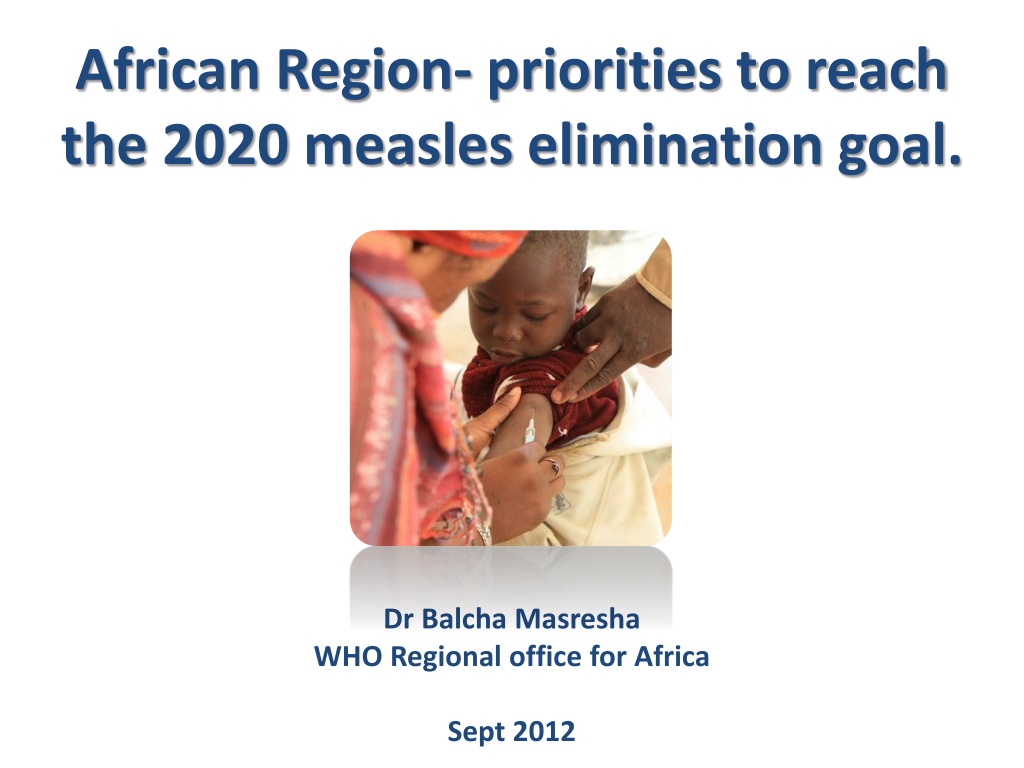 African Region- priorities to reach the 2020 measles elimination goal.

Dr Balcha Masresha
WHO Regional office for Africa

Sept 2012